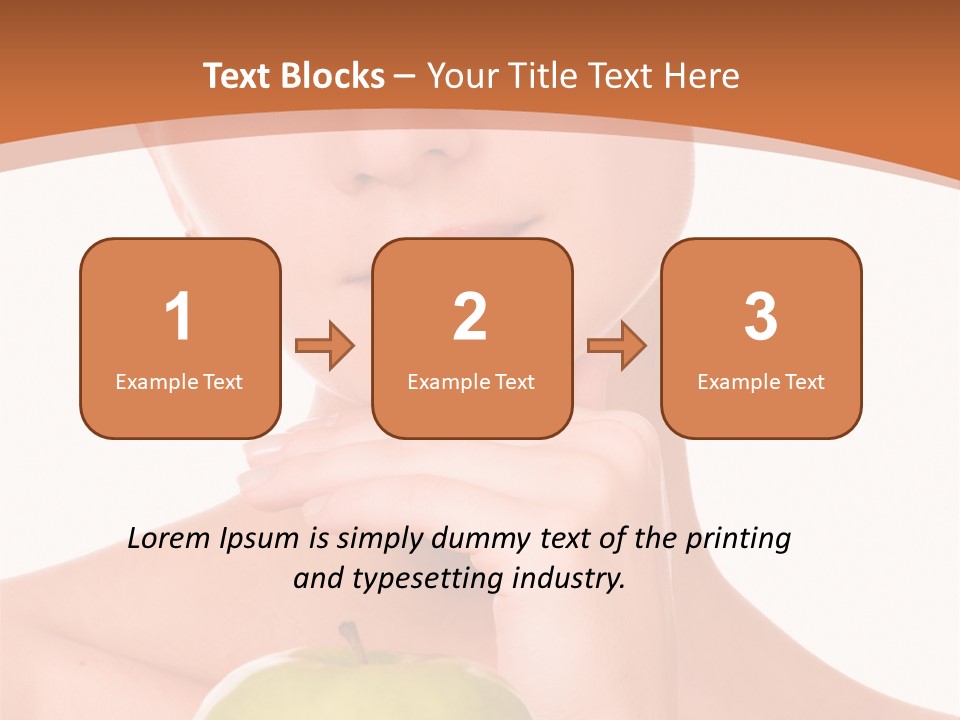 Text Blocks – Your Title Text Here

1
Example Text

2
Example Text

3
Example Text

Lorem Ipsum is simply dummy text of the printing and typesetting industry.